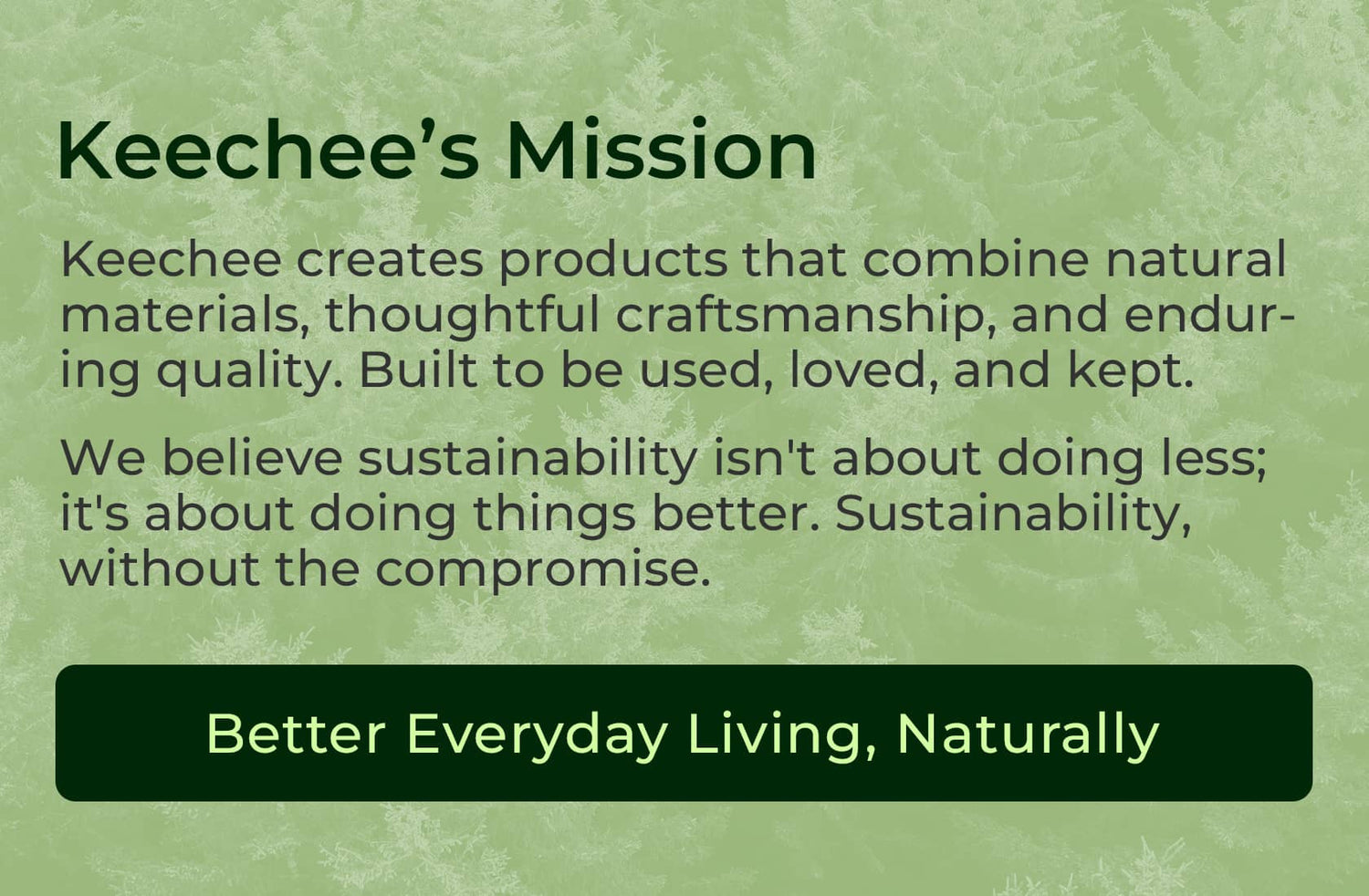 Keechee’s Mission

Keechee creates products that combine natural materials, thoughtful craftsmanship, and enduring quality. Built to be used, loved, and kept.

We believe sustainability isn't about doing less; it's about doing things better. Sustainability, without the compromise.

Better Everyday Living, Naturally